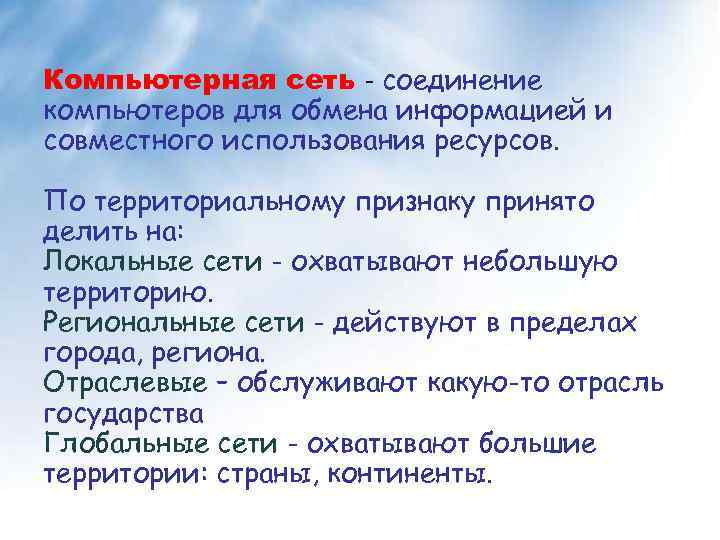 Компьютерная сеть - соединение компьютеров для обмена информацией и совместного использования ресурсов.

По территориальному признаку принято делить на:
Локальные сети - охватывают небольшую территорию.
Региональные сети - действуют в пределах города, региона.
Отраслевые – обслуживают какую-то отрасль государства
Глобальные сети - охватывают большие территории: страны, континенты.